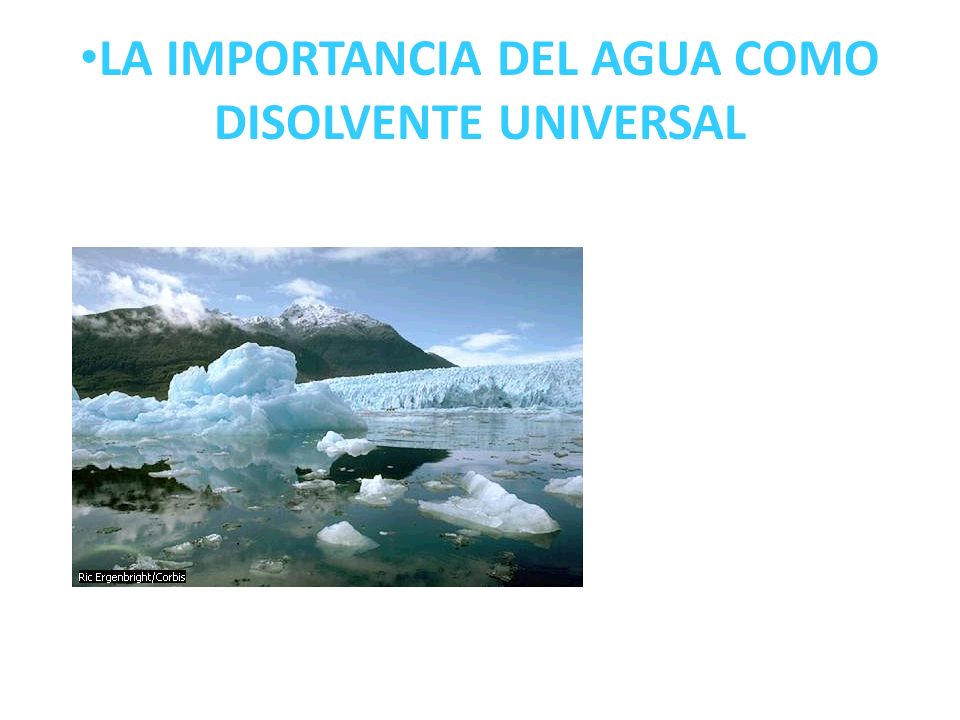 •LA IMPORTANCIA DEL AGUA COMO DISOLVENTE UNIVERSAL

Ric Ergenbright/Corbis